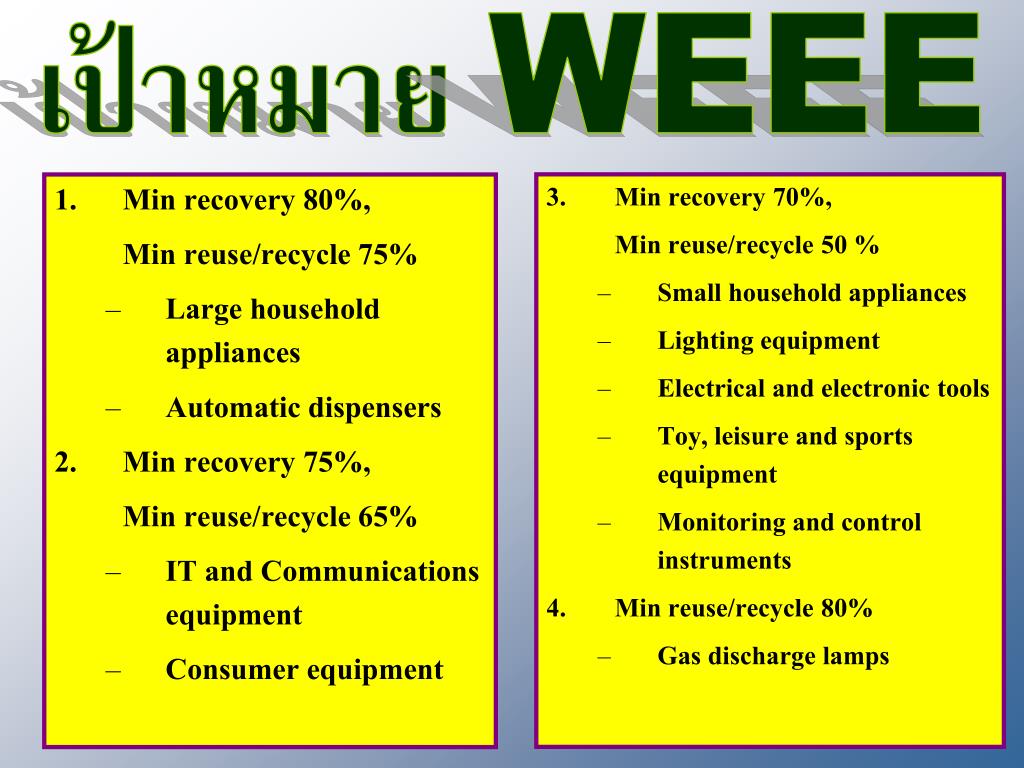 เป้าหมาย WEEE

1. Min recovery 80%,
Min reuse/recycle 75%
– Large household appliances
– Automatic dispensers
2. Min recovery 75%,
Min reuse/recycle 65%
– IT and Communications equipment
– Consumer equipment

3. Min recovery 70%,
Min reuse/recycle 50 %
– Small household appliances
– Lighting equipment
– Electrical and electronic tools
– Toy, leisure and sports equipment
– Monitoring and control instruments
4. Min reuse/recycle 80%
– Gas discharge lamps